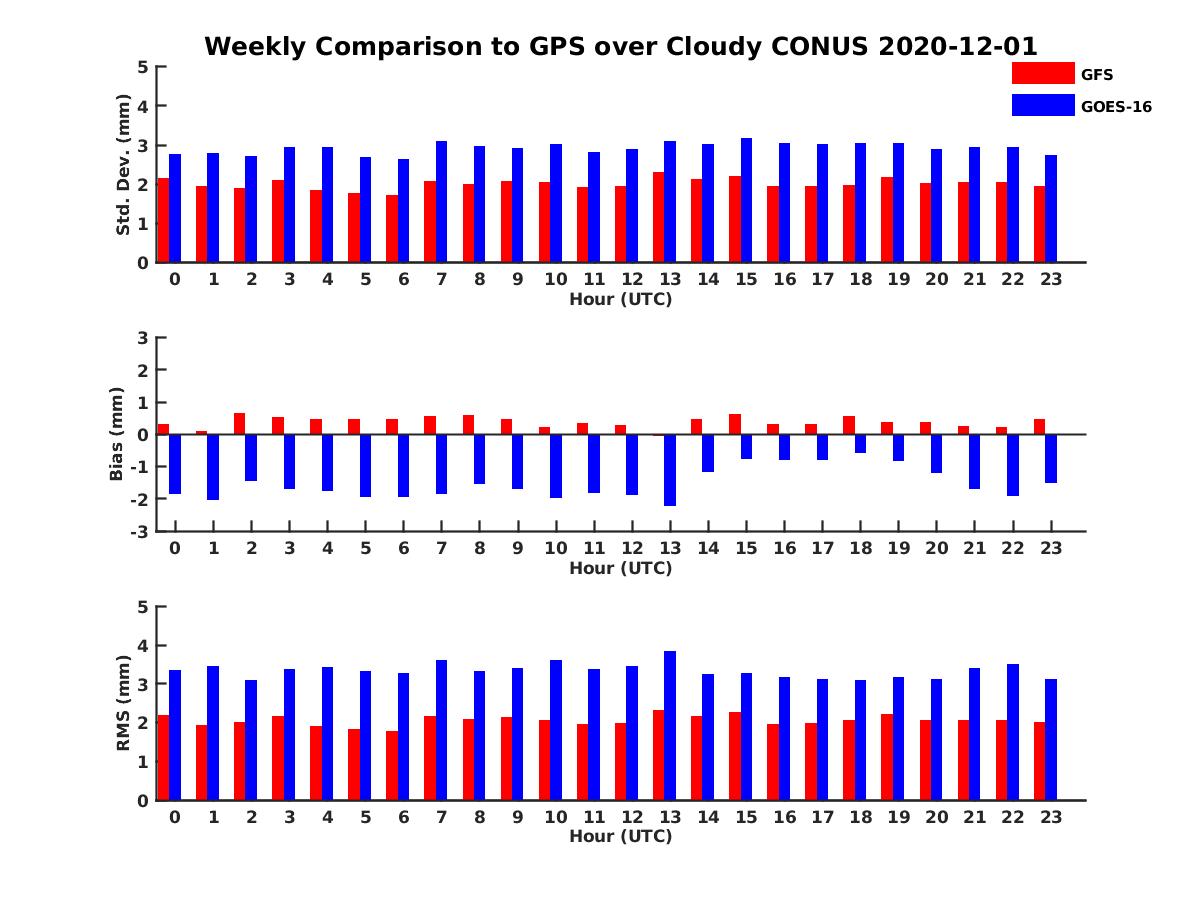 Weekly Comparison to GPS over Cloudy CONUS 2020-12-01

GFS
GOES-16

Std. Dev. (mm)
5
4
3
2
1
0
0 1 2 3 4 5 6 7 8 9 10 11 12 13 14 15 16 17 18 19 20 21 22 23
Hour (UTC)

Bias (mm)
3
2
1
0
-1
-2
-3
0 1 2 3 4 5 6 7 8 9 10 11 12 13 14 15 16 17 18 19 20 21 22 23
Hour (UTC)

RMS (mm)
5
4
3
2
1
0
0 1 2 3 4 5 6 7 8 9 10 11 12 13 14 15 16 17 18 19 20 21 22 23
Hour (UTC)